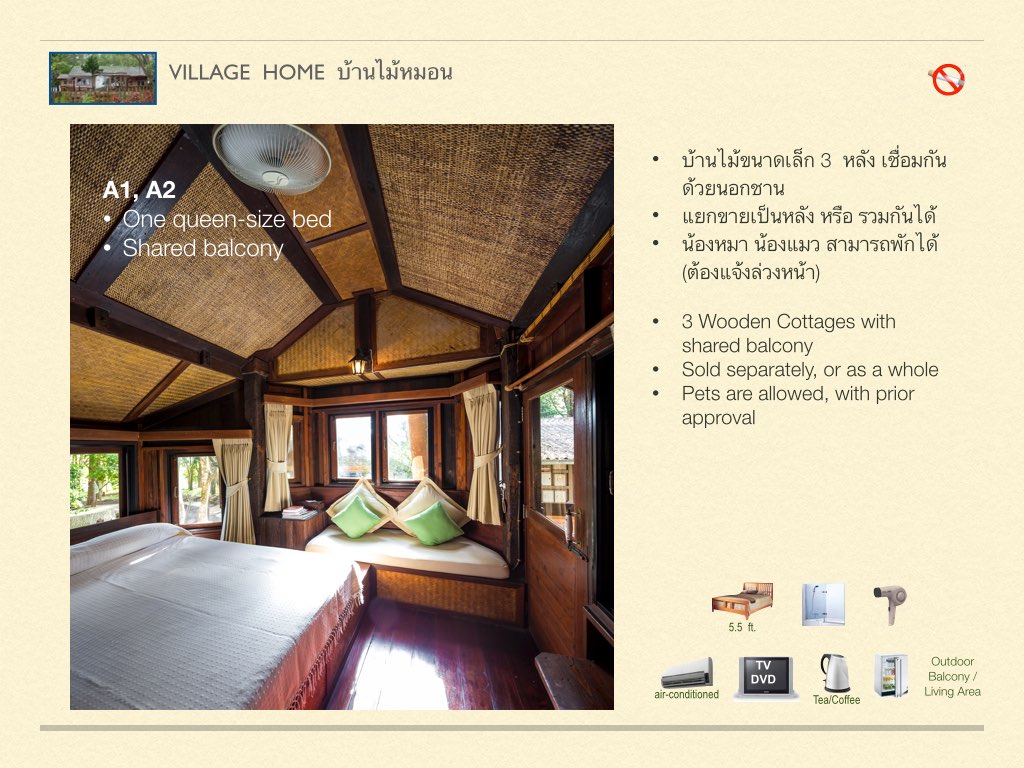 VILLAGE HOME บ้านไม้หมอน

A1, A2
• One queen-size bed
• Shared balcony

• บ้านไม้ขนาดเล็ก 3 หลัง เชื่อมกันด้วยนอกชาน
• แยกขายเป็นหลัง หรือ รวมกันได้
• น้องหมา น้องแมว สามารถพักได้ (ต้องแจ้งล่วงหน้า)

• 3 Wooden Cottages with shared balcony
• Sold separately, or as a whole
• Pets are allowed, with prior approval

5.5 ft.

air-conditioned
TV DVD
Tea/Coffee
Outdoor Balcony / Living Area